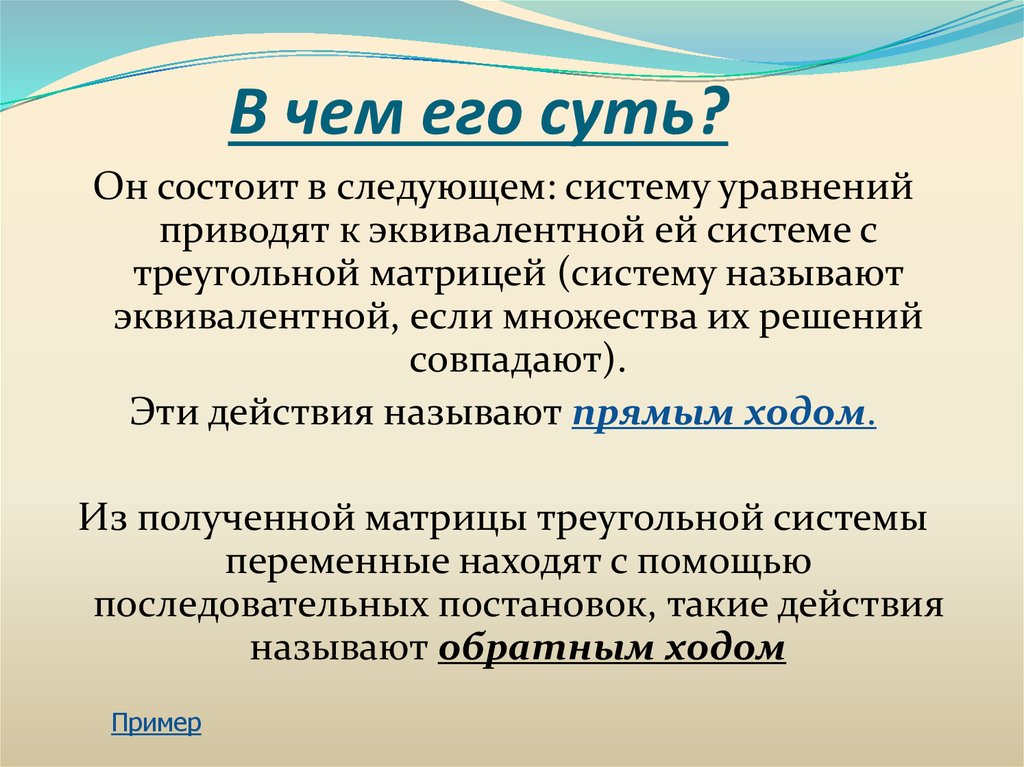 В чем его суть?

Он состоит в следующем: систему уравнений приводят к эквивалентной ей системе с треугольной матрицей (систему называют эквивалентной, если множества их решений совпадают).

Эти действия называют прямым ходом.

Из полученной матрицы треугольной системы переменные находят с помощью последовательных постановок, такие действия называют обратным ходом

Пример